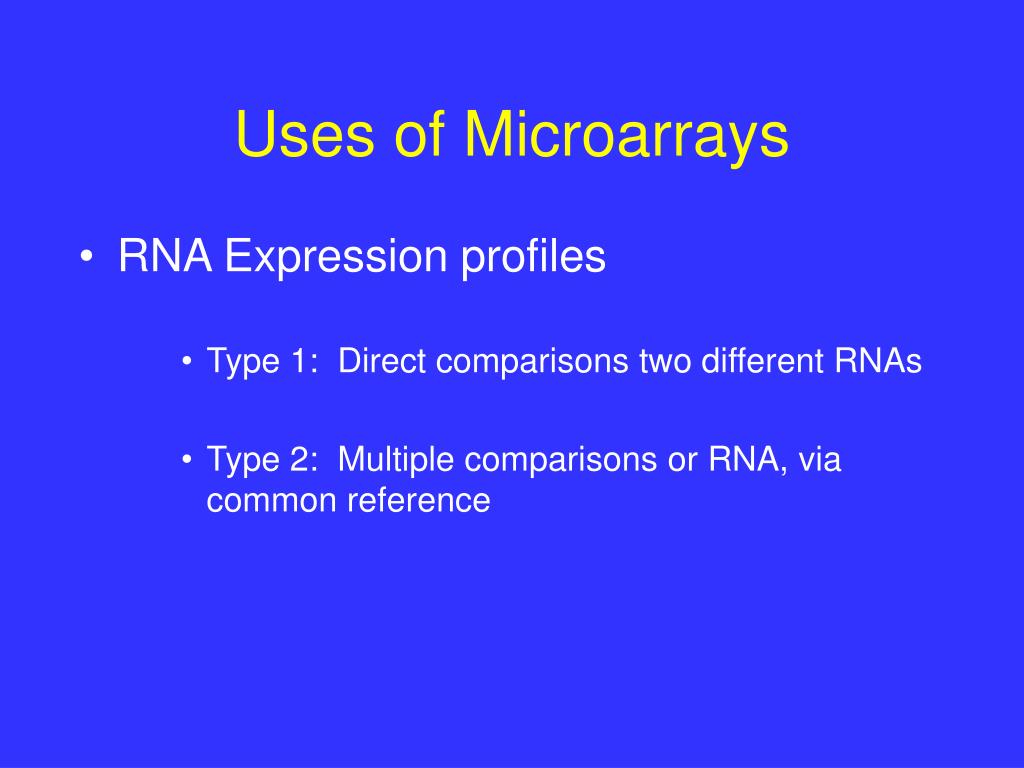 Uses of Microarrays

• RNA Expression profiles

• Type 1: Direct comparisons two different RNAs

• Type 2: Multiple comparisons or RNA, via common reference